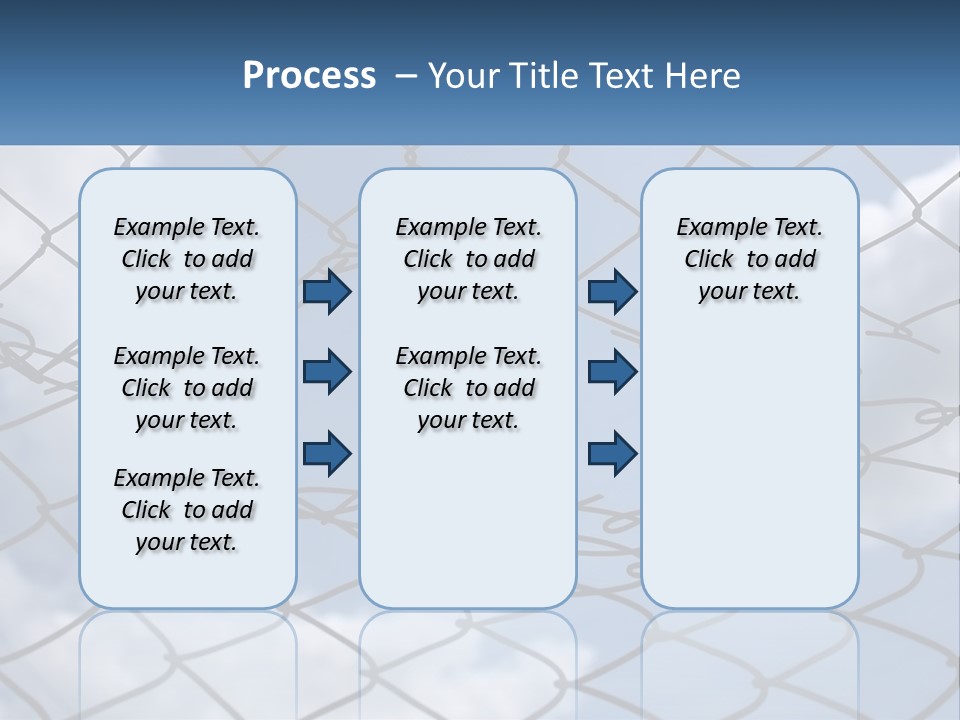 Process – Your Title Text Here

Example Text. Click to add your text.

Example Text. Click to add your text.

Example Text. Click to add your text.

Example Text. Click to add your text.

Example Text. Click to add your text.

Example Text. Click to add your text.